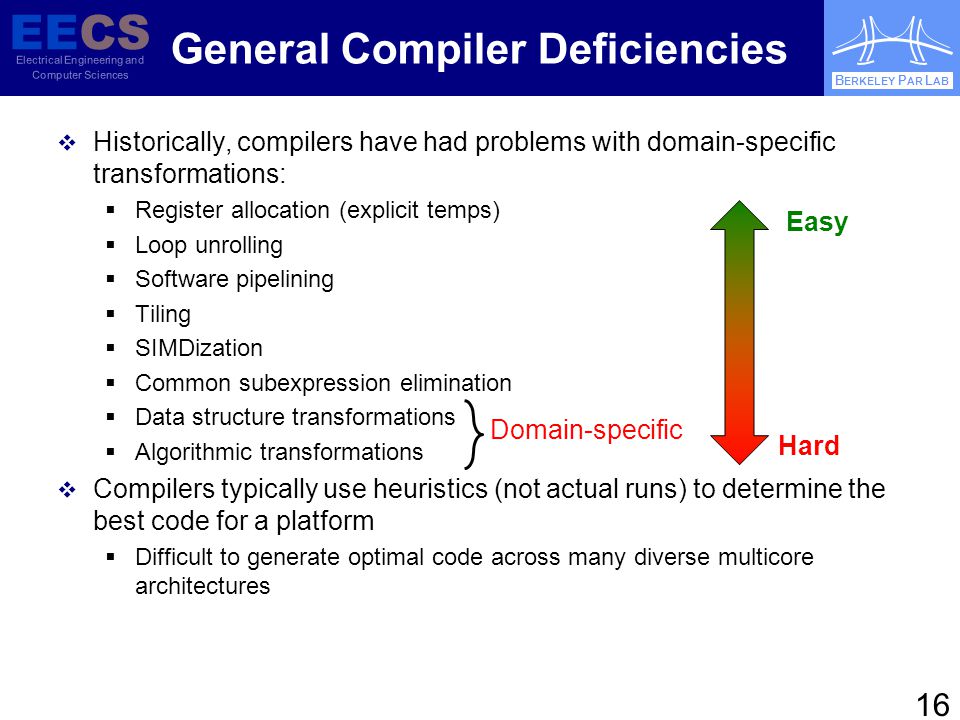 EECS
Electrical Engineering and Computer Sciences

General Compiler Deficiencies

BERKELEY PAR LAB

❖ Historically, compilers have had problems with domain-specific transformations:
▪ Register allocation (explicit temps)
▪ Loop unrolling
▪ Software pipelining
▪ Tiling
▪ SIMDization
▪ Common subexpression elimination
▪ Data structure transformations
▪ Algorithmic transformations

Domain-specific

Easy

Hard

❖ Compilers typically use heuristics (not actual runs) to determine the best code for a platform
▪ Difficult to generate optimal code across many diverse multicore architectures

16